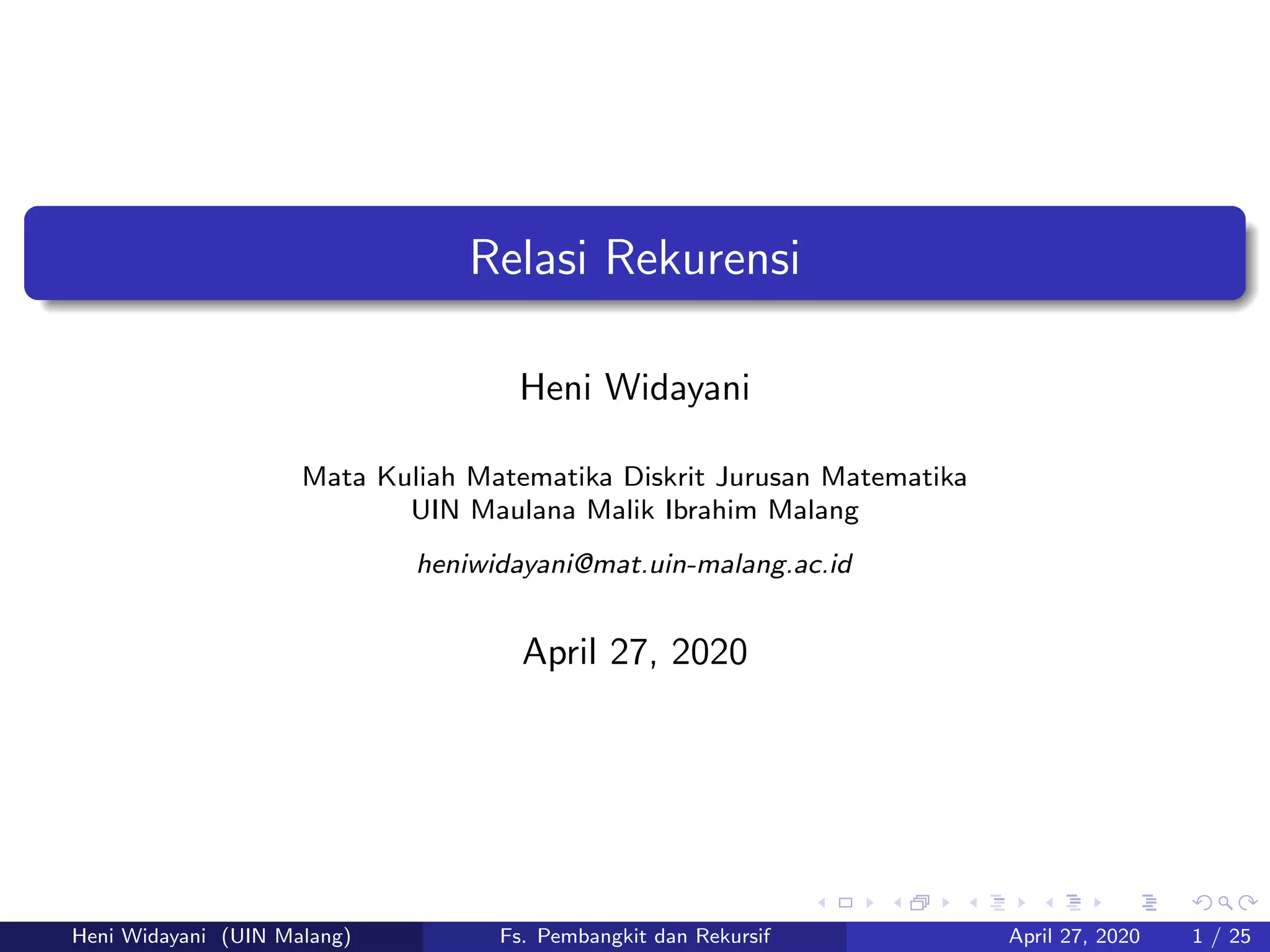 Relasi Rekurensi

Heni Widayani

Mata Kuliah Matematika Diskrit Jurusan Matematika
UIN Maulana Malik Ibrahim Malang

heniwidayani@mat.uin-malang.ac.id

April 27, 2020

Heni Widayani (UIN Malang) Fs. Pembangkit dan Rekursif April 27, 2020 1 / 25